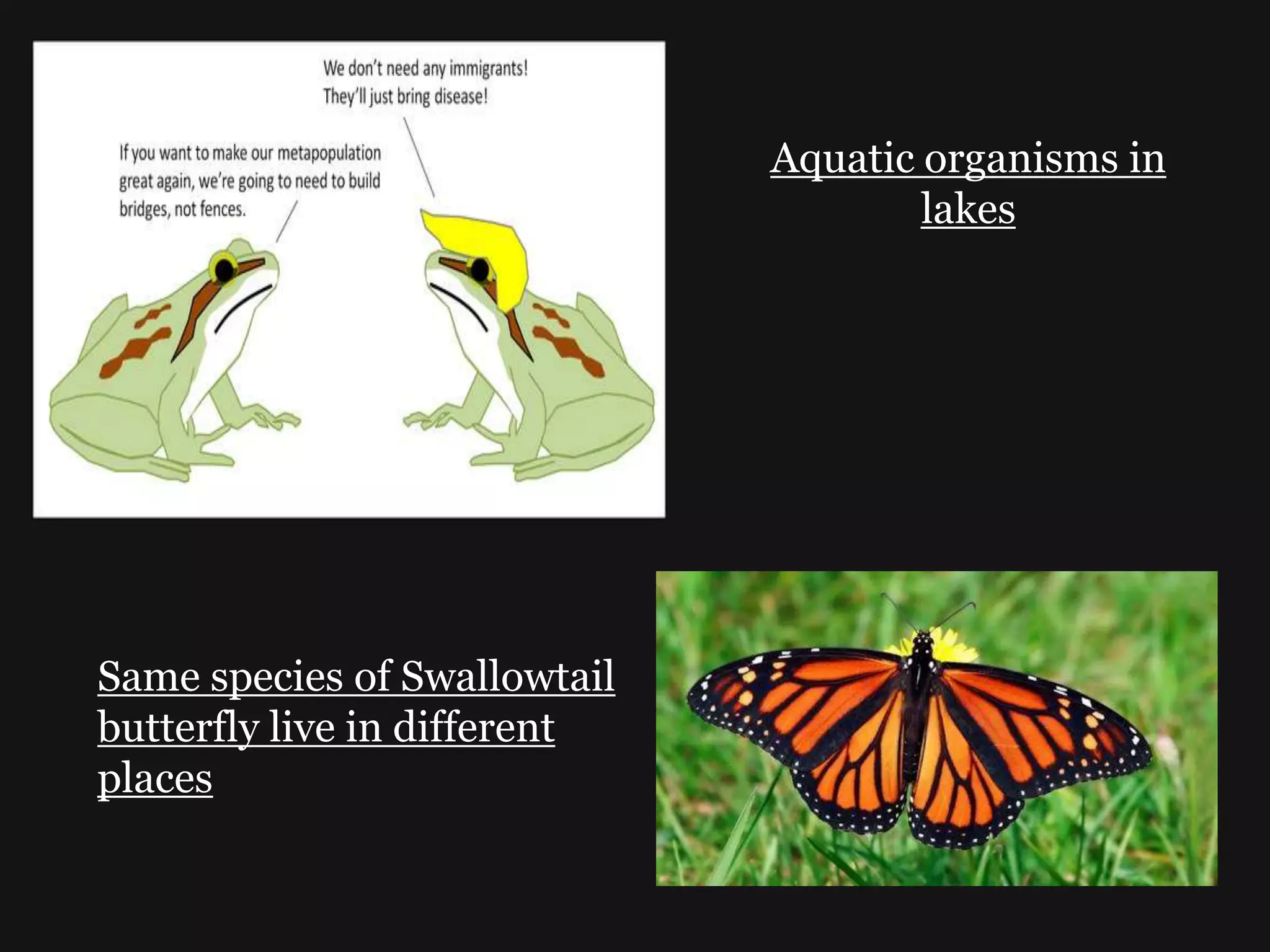 We don't need any immigrants! They'll just bring disease!

If you want to make our metapopulation great again, we're going to need to build bridges, not fences.

Aquatic organisms in lakes

Same species of Swallowtail butterfly live in different places